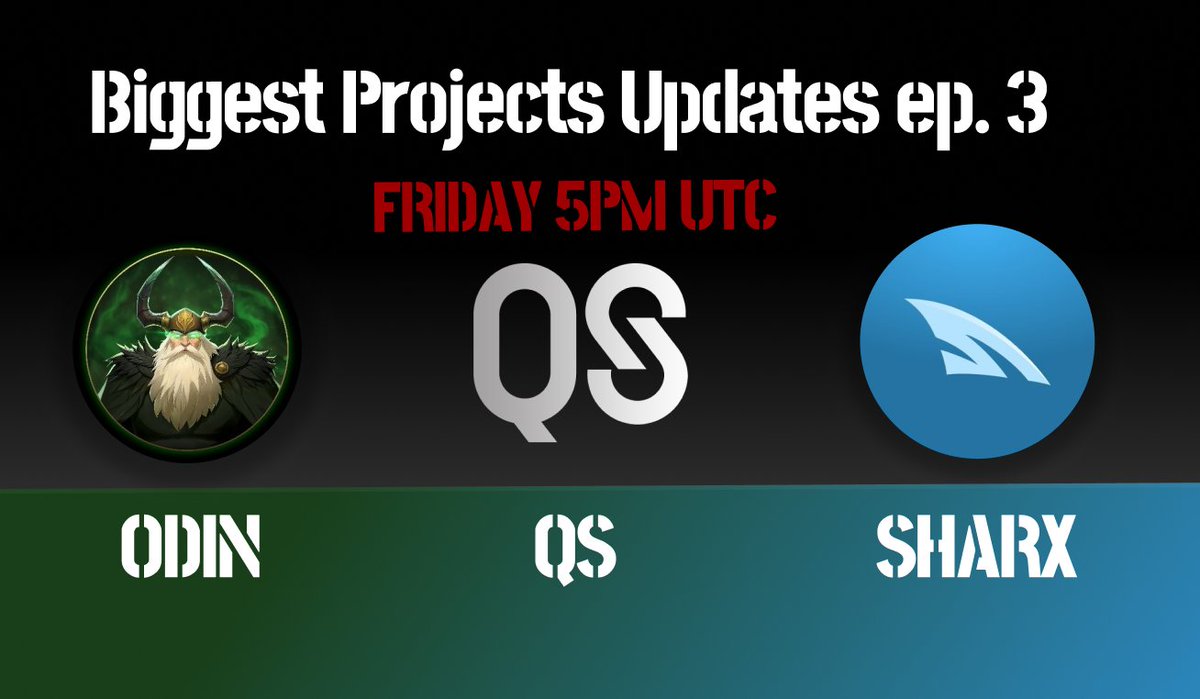 Biggest Projects Updates ep. 3

FRIDAY 5PM UTC

QS

ODIN

QS

SHARX